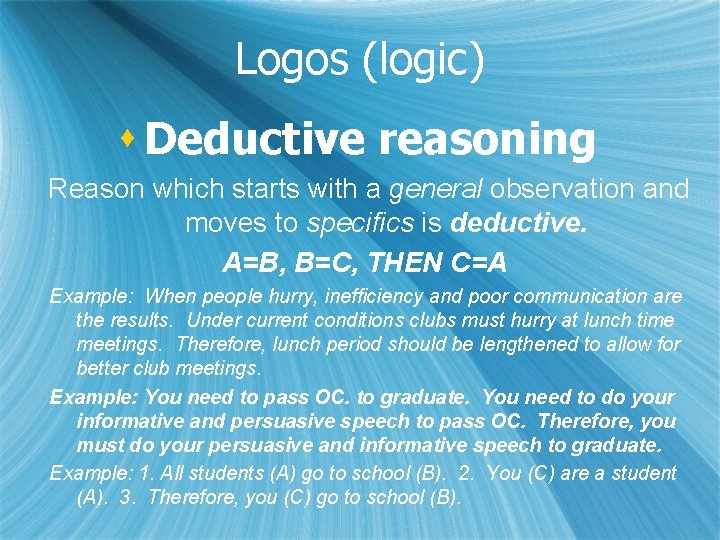 Logos (logic)

Deductive reasoning

Reason which starts with a general observation and moves to specifics is deductive.

A=B, B=C, THEN C=A

Example: When people hurry, inefficiency and poor communication are the results. Under current conditions clubs must hurry at lunch time meetings. Therefore, lunch period should be lengthened to allow for better club meetings.

Example: You need to pass OC. to graduate. You need to do your informative and persuasive speech to pass OC. Therefore, you must do your persuasive and informative speech to graduate.

Example: 1. All students (A) go to school (B). 2. You (C) are a student (A). 3. Therefore, you (C) go to school (B).